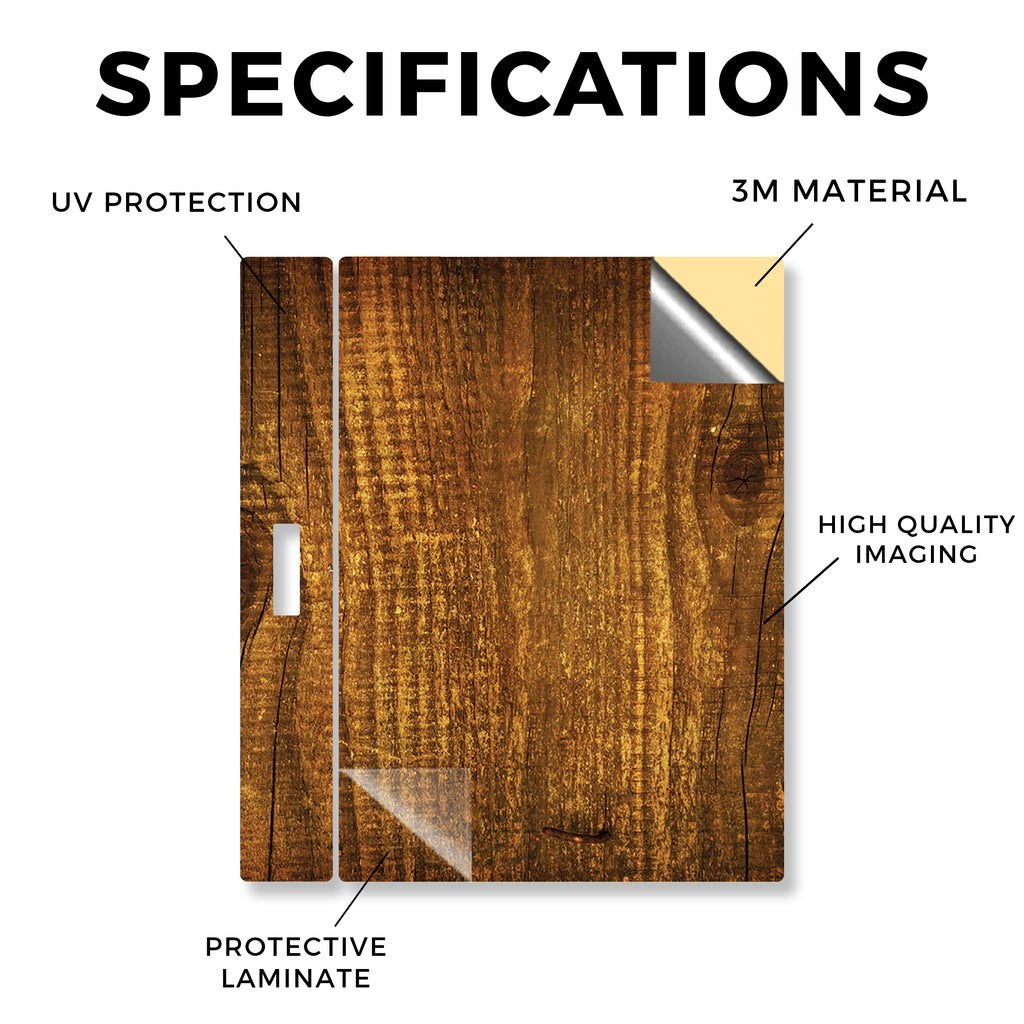 SPECIFICATIONS

UV PROTECTION

3M MATERIAL

HIGH QUALITY IMAGING

PROTECTIVE LAMINATE